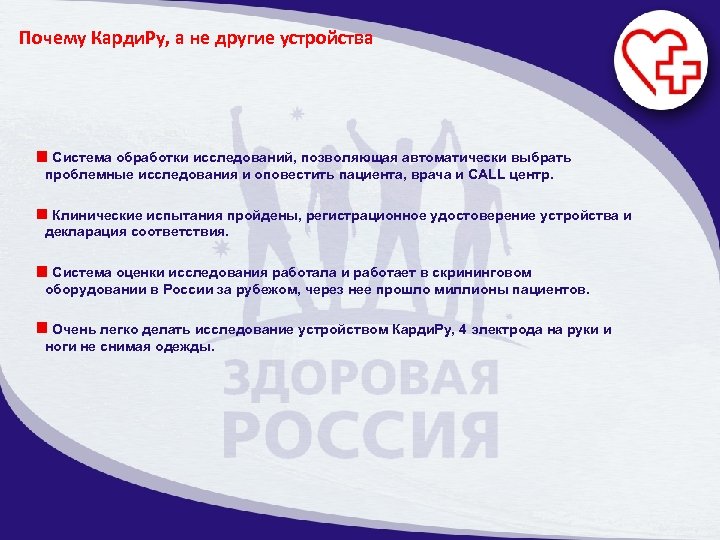 Почему КардиРу, а не другие устройства

Система обработки исследований, позволяющая автоматически выбрать проблемные исследования и оповестить пациента, врача и CALL центр.

Клинические испытания пройдены, регистрационное удостоверение устройства и декларация соответствия.

Система оценки исследования работала и работает в скрининговом оборудовании в России за рубежом, через нее прошло миллионы пациентов.

Очень легко делать исследование устройством КардиРу, 4 электрода на руки и ноги не снимая одежды.

ЗДОРОВАЯ РОССИЯ